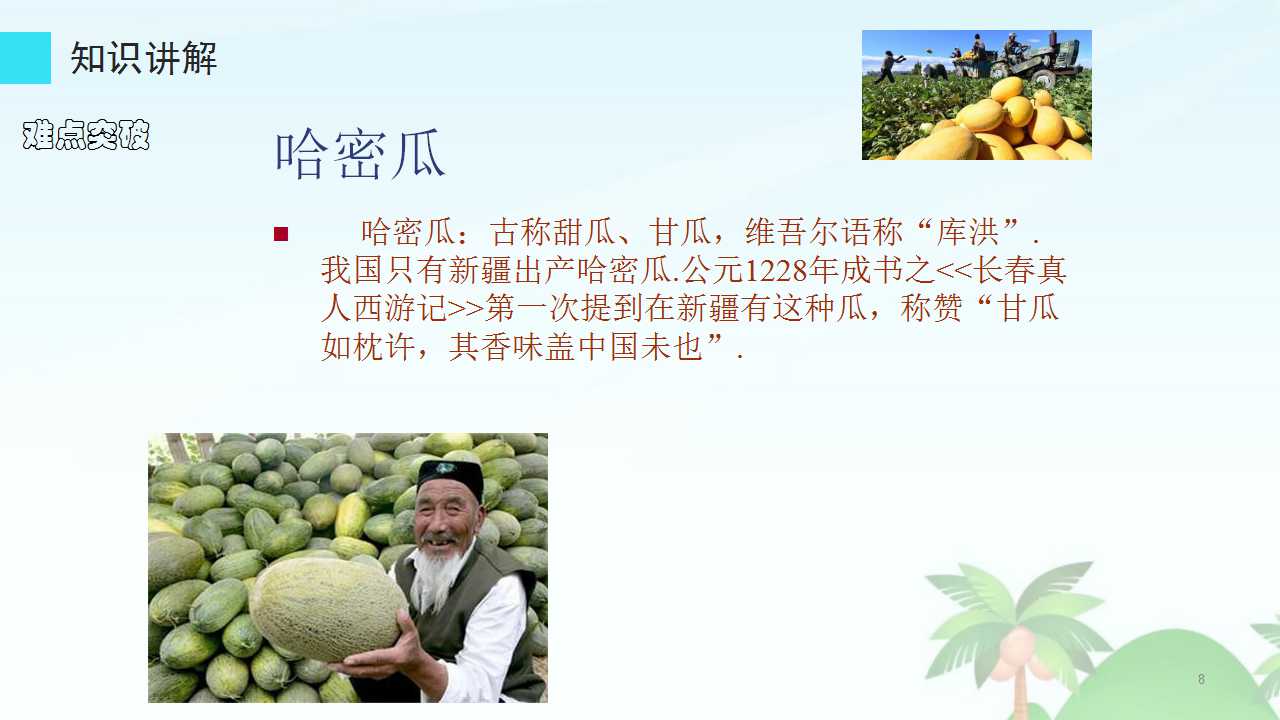 知识讲解

难点突破

哈密瓜

哈密瓜：古称甜瓜、甘瓜，维吾尔语称“库洪”. 我国只有新疆出产哈密瓜.公元1228年成书之<<长春真人西游记>>第一次提到在新疆有这种瓜，称赞“甘瓜如枕许，其香味盖中国未也”.

8